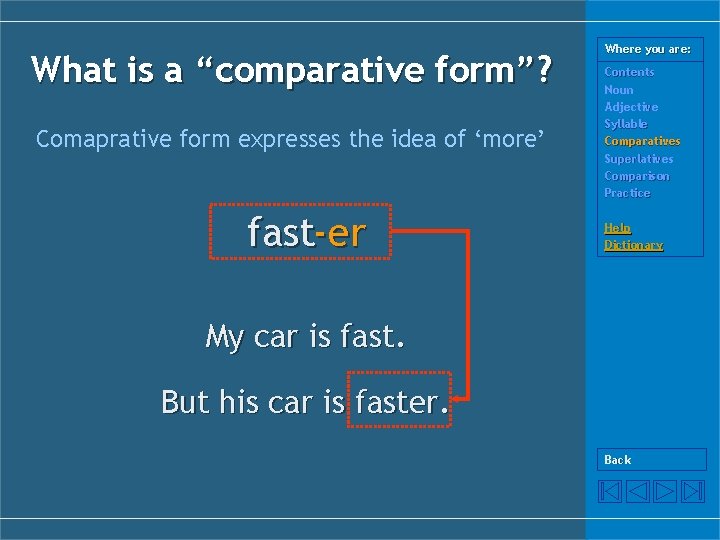 What is a “comparative form”?

Comaprative form expresses the idea of ‘more’

fast-er

My car is fast.

But his car is faster.

Where you are:
Contents
Noun
Adjective
Syllable
Comparatives
Superlatives
Comparison
Practice

Help
Dictionary

Back